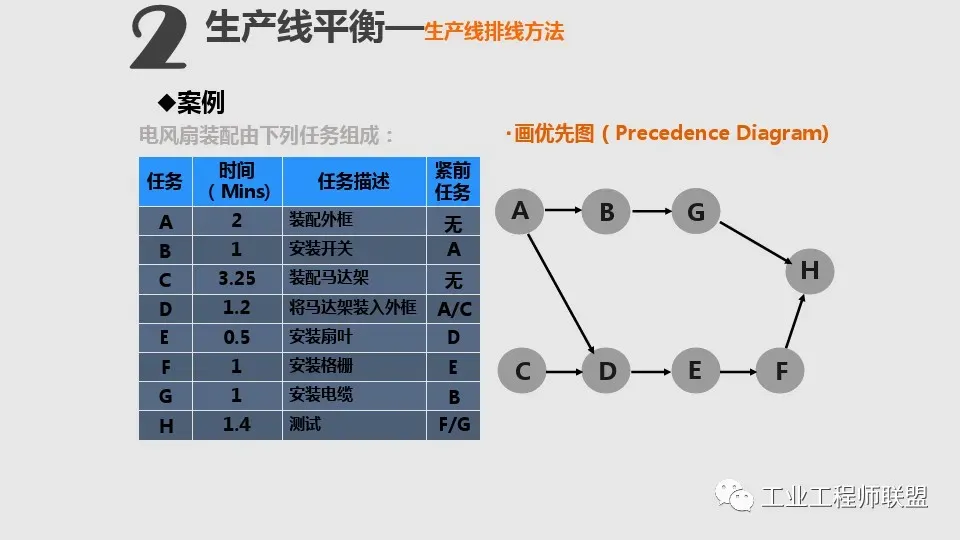 2 生产线平衡—生产线排线方法

◆案例

电风扇装配由下列任务组成：

| 任务 | 时间（Mins) | 任务描述 | 紧前任务 |
|---|---|---|---|
| A | 2 | 装配外框 | 无 |
| B | 1 | 安装开关 | A |
| C | 3.25 | 装配马达架 | 无 |
| D | 1.2 | 将马达架装入外框 | A/C |
| E | 0.5 | 安装扇叶 | D |
| F | 1 | 安装格栅 | E |
| G | 1 | 安装电缆 | B |
| H | 1.4 | 测试 | F/G |

·画优先图（Precedence Diagram)

A B G H C D E F

工业工程师联盟